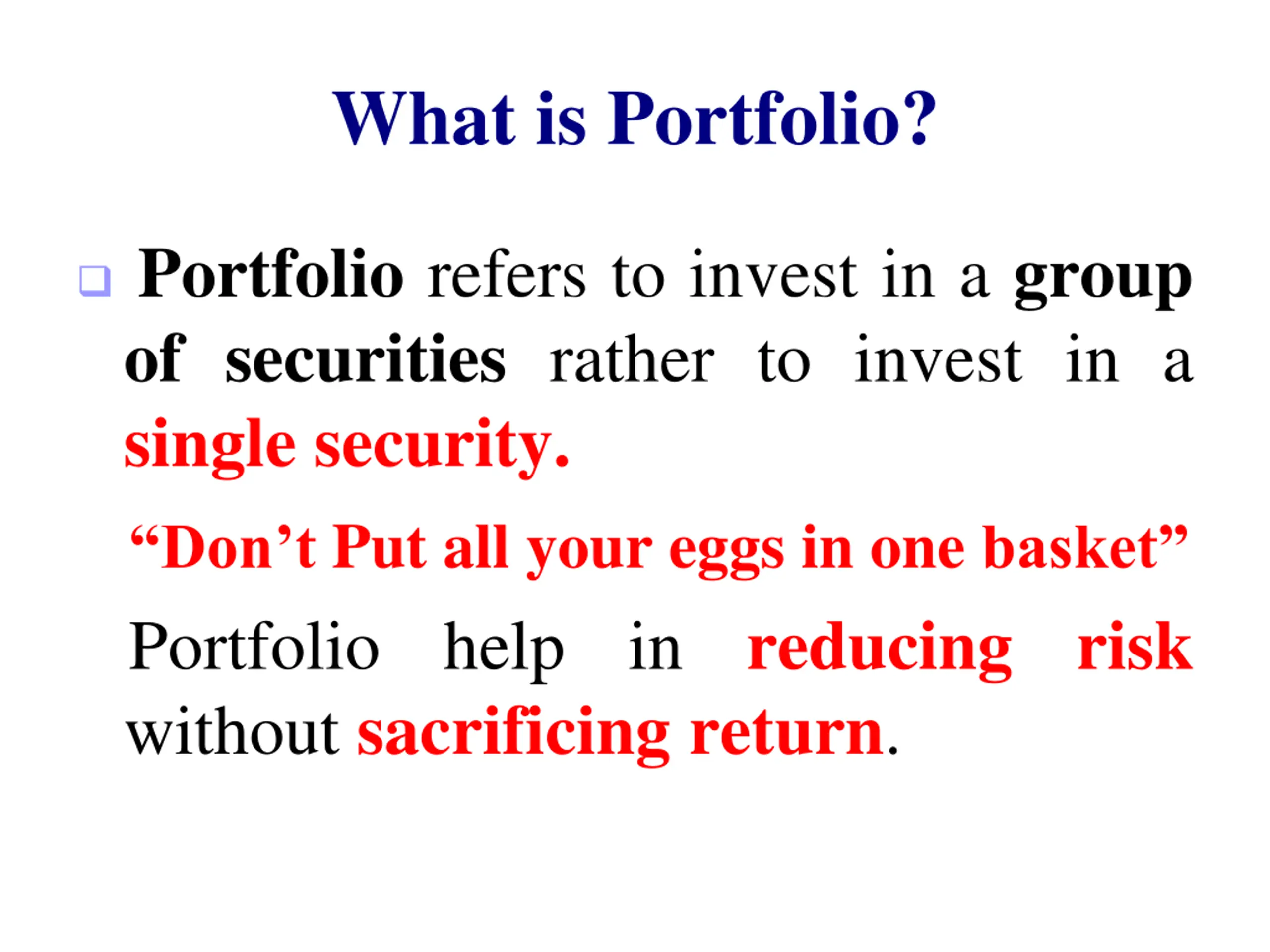 What is Portfolio?

Portfolio refers to invest in a group of securities rather to invest in a single security.

“Don’t Put all your eggs in one basket”

Portfolio help in reducing risk without sacrificing return.